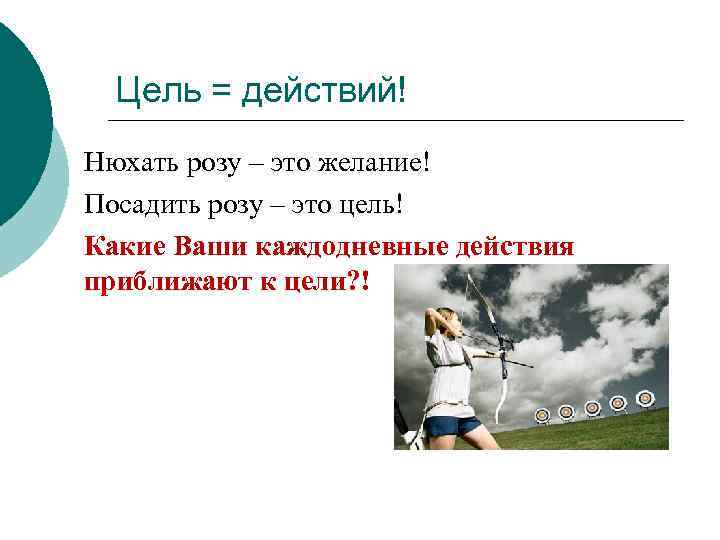 Цель = действий!

Нюхать розу – это желание!

Посадить розу – это цель!

Какие Ваши каждодневные действия приближают к цели?!